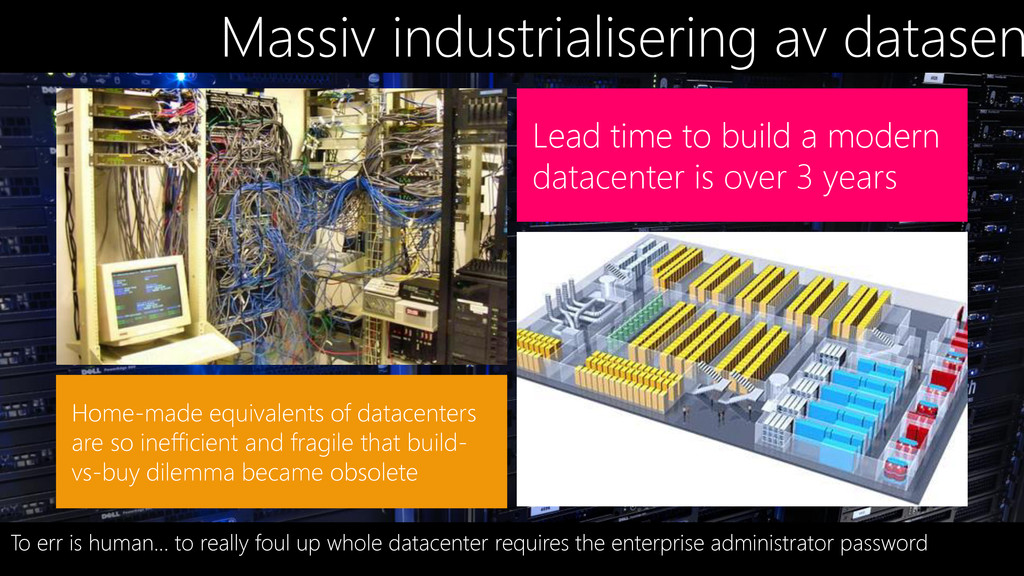 Massiv industrialisering av datasen

Lead time to build a modern datacenter is over 3 years

Home-made equivalents of datacenters are so inefficient and fragile that build-vs-buy dilemma became obsolete

To err is human… to really foul up whole datacenter requires the enterprise administrator password